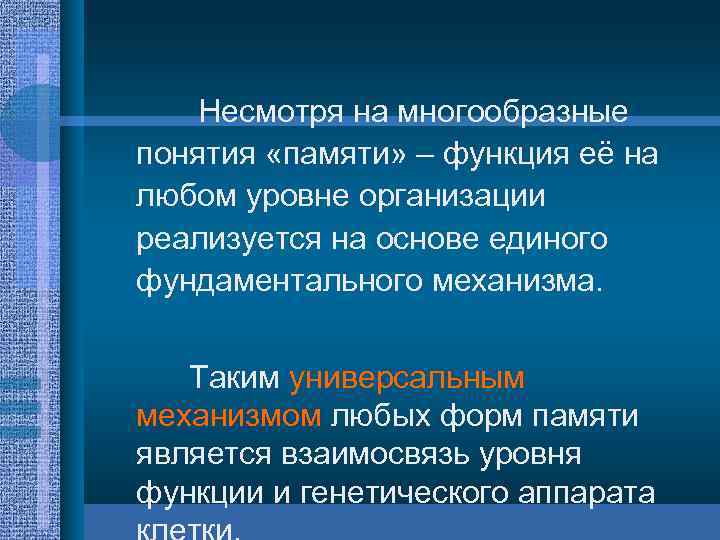 Несмотря на многообразные понятия «памяти» – функция её на любом уровне организации реализуется на основе единого фундаментального механизма.

Таким универсальным механизмом любых форм памяти является взаимосвязь уровня функции и генетического аппарата клетки.